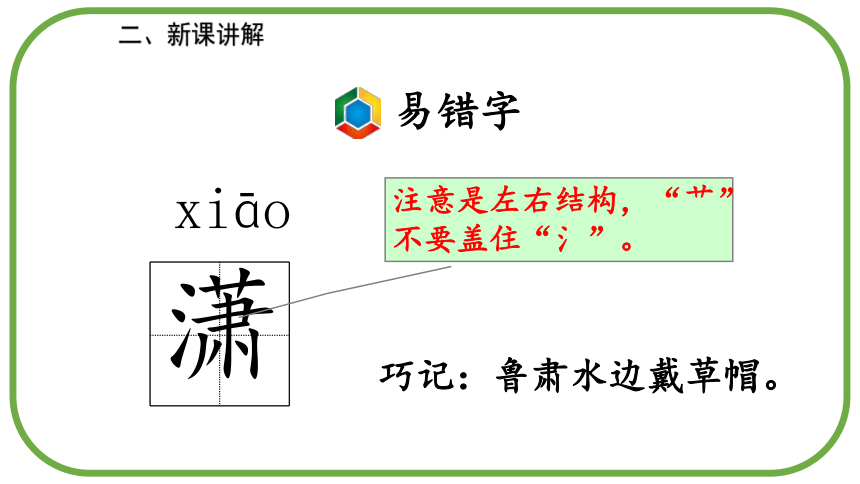 二、新课讲解

易错字

xiāo

潇

注意是左右结构，“艹”不要盖住“氵”。

巧记：鲁肃水边戴草帽。